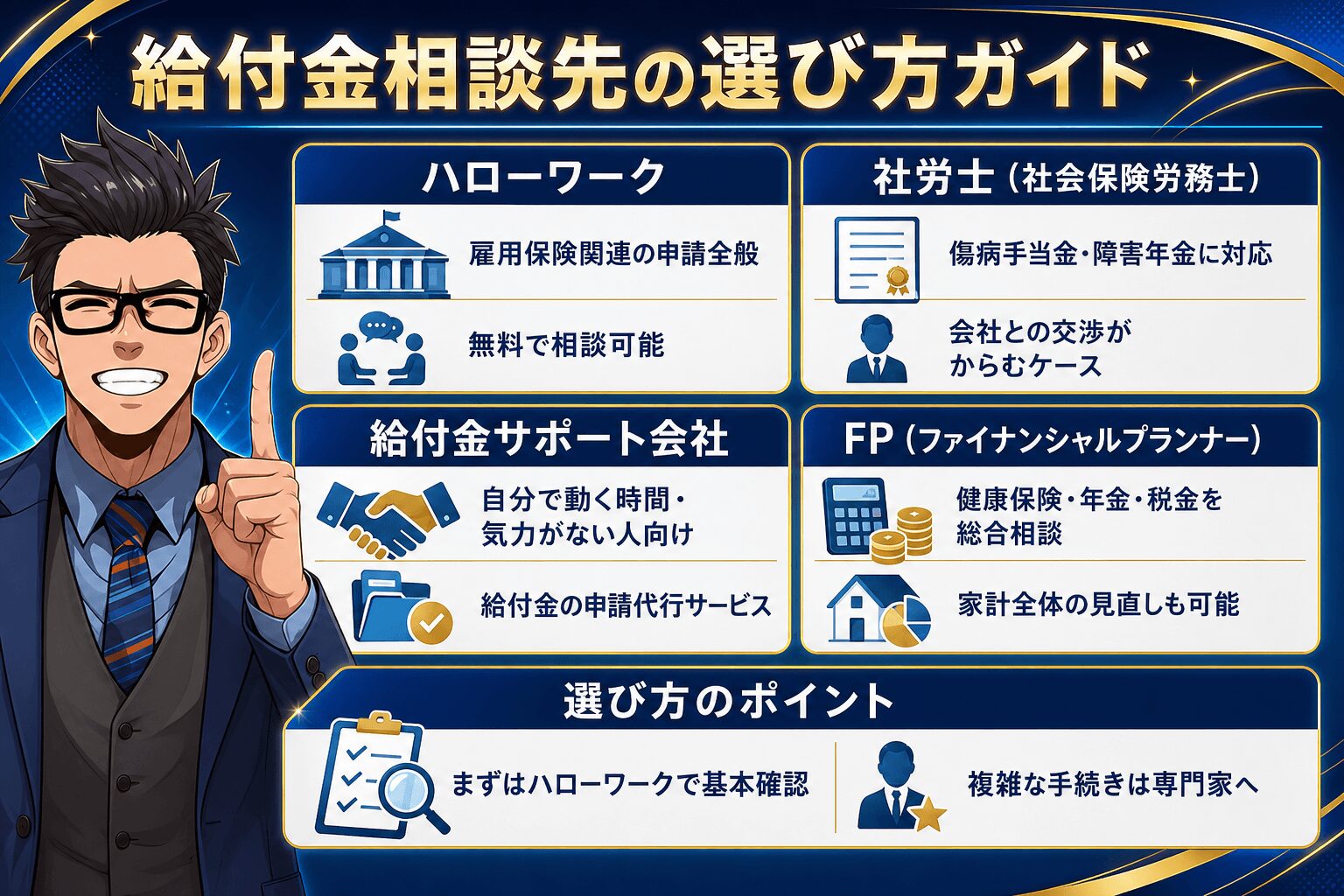 給付金相談先の選び方ガイド

ハローワーク

雇用保険関連の申請全般

無料で相談可能

社労士（社会保険労務士）

傷病手当金・障害年金に対応

会社との交渉がからむケース

給付金サポート会社

自分で動く時間・気力がない人向け

給付金の申請代行サービス

FP（ファイナンシャルプランナー）

健康保険・年金・税金を総合相談

家計全体の見直しも可能

選び方のポイント

まずはハローワークで基本確認

複雑な手続きは専門家へ